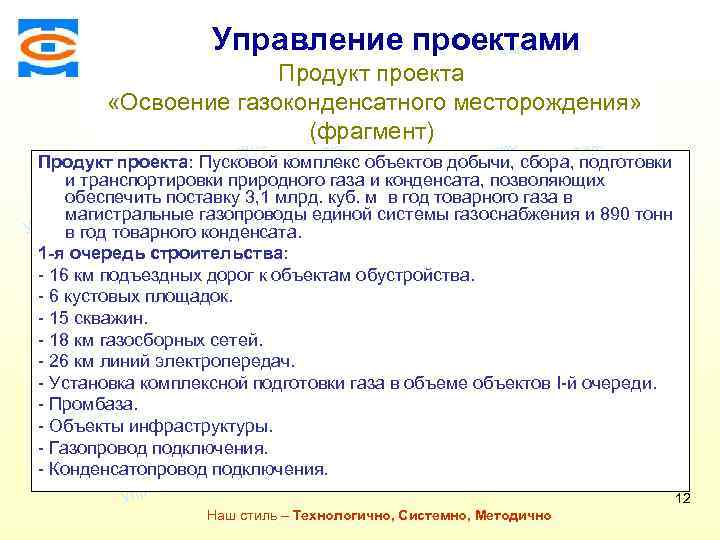 Управление проектами

Продукт проекта «Освоение газоконденсатного месторождения» (фрагмент)

Продукт проекта: Пусковой комплекс объектов добычи, сбора, подготовки и транспортировки природного газа и конденсата, позволяющих обеспечить поставку 3,1 млрд. куб. м в год товарного газа в магистральные газопроводы единой системы газоснабжения и 890 тонн в год товарного конденсата.

1-я очередь строительства:

- 16 км подъездных дорог к объектам обустройства.
- 6 кустовых площадок.
- 15 скважин.
- 18 км газосборных сетей.
- 26 км линий электропередач.
- Установка комплексной подготовки газа в объеме объектов I-й очереди.
- Промбаза.
- Объекты инфраструктуры.
- Газопровод подключения.
- Конденсатопровод подключения.

12

Наш стиль – Технологично, Системно, Методично